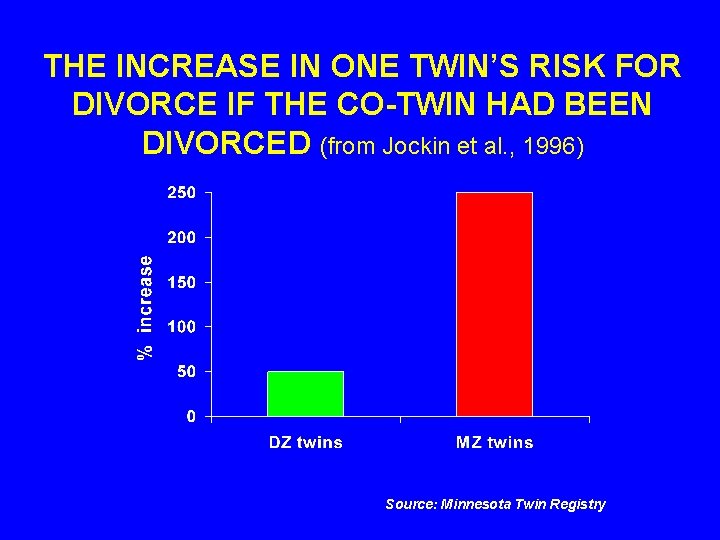 THE INCREASE IN ONE TWIN'S RISK FOR DIVORCE IF THE CO-TWIN HAD BEEN DIVORCED (from Jockin et al., 1996)

% increase

250
200
150
100
50
0

DZ twins
MZ twins

Source: Minnesota Twin Registry